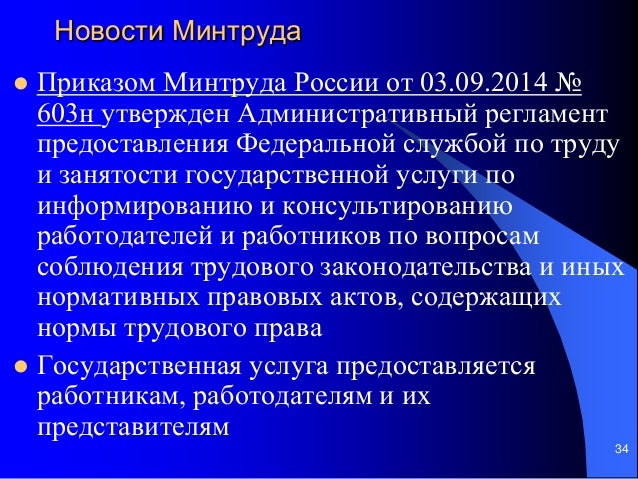 Новости Минтруда

Приказом Минтруда России от 03.09.2014 № 603н утвержден Административный регламент предоставления Федеральной службой по труду и занятости государственной услуги по информированию и консультированию работодателей и работников по вопросам соблюдения трудового законодательства и иных нормативных правовых актов, содержащих нормы трудового права

Государственная услуга предоставляется работникам, работодателям и их представителям

34